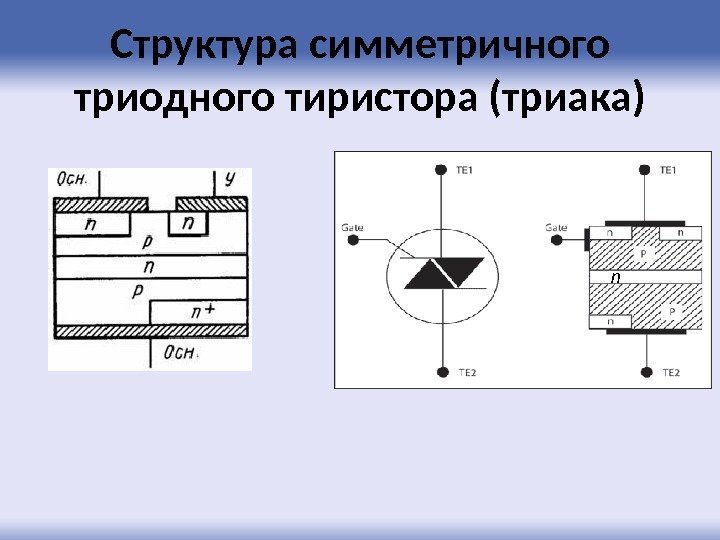 Структура симметричного триодного тиристора (триака)

Осн.
У
n
n
p
n
p
n+
Осн.

TE1
Gate
TE2

TE1
Gate
n
n
P
n
P
n
TE2